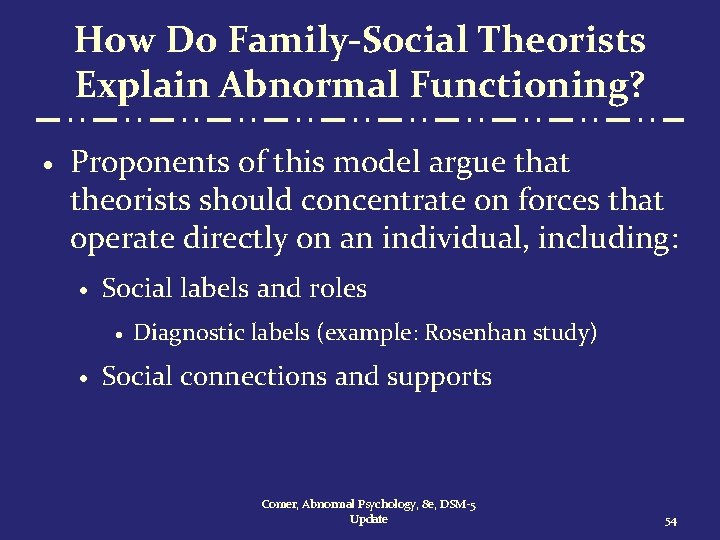 How Do Family-Social Theorists Explain Abnormal Functioning?

• Proponents of this model argue that theorists should concentrate on forces that operate directly on an individual, including:
  • Social labels and roles
    • Diagnostic labels (example: Rosenhan study)
  • Social connections and supports

Comer, Abnormal Psychology, 8e, DSM-5 Update

54